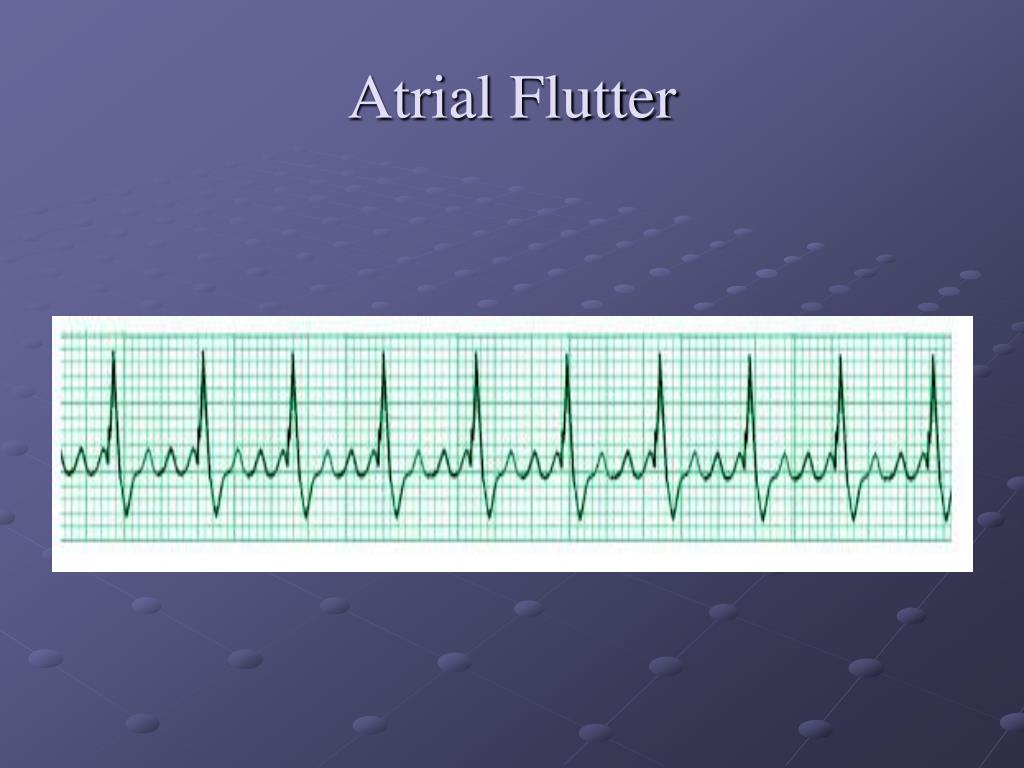 Atrial Flutter